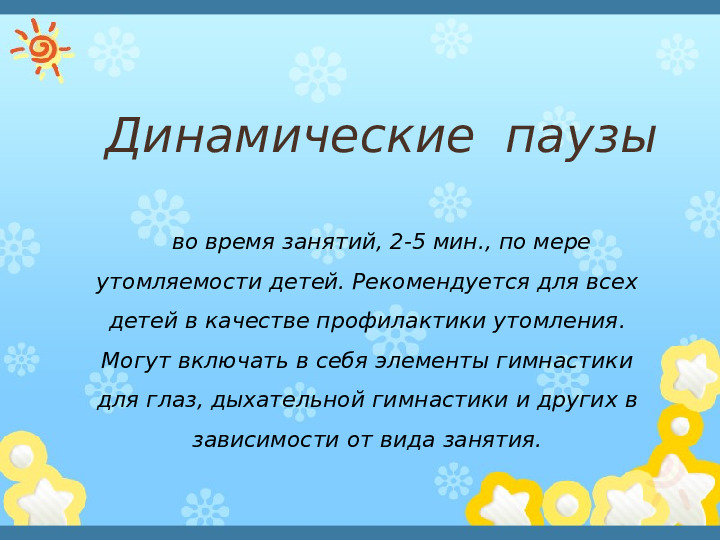 Динамические паузы

во время занятий, 2-5 мин., по мере утомляемости детей. Рекомендуется для всех детей в качестве профилактики утомления. Могут включать в себя элементы гимнастики для глаз, дыхательной гимнастики и других в зависимости от вида занятия.